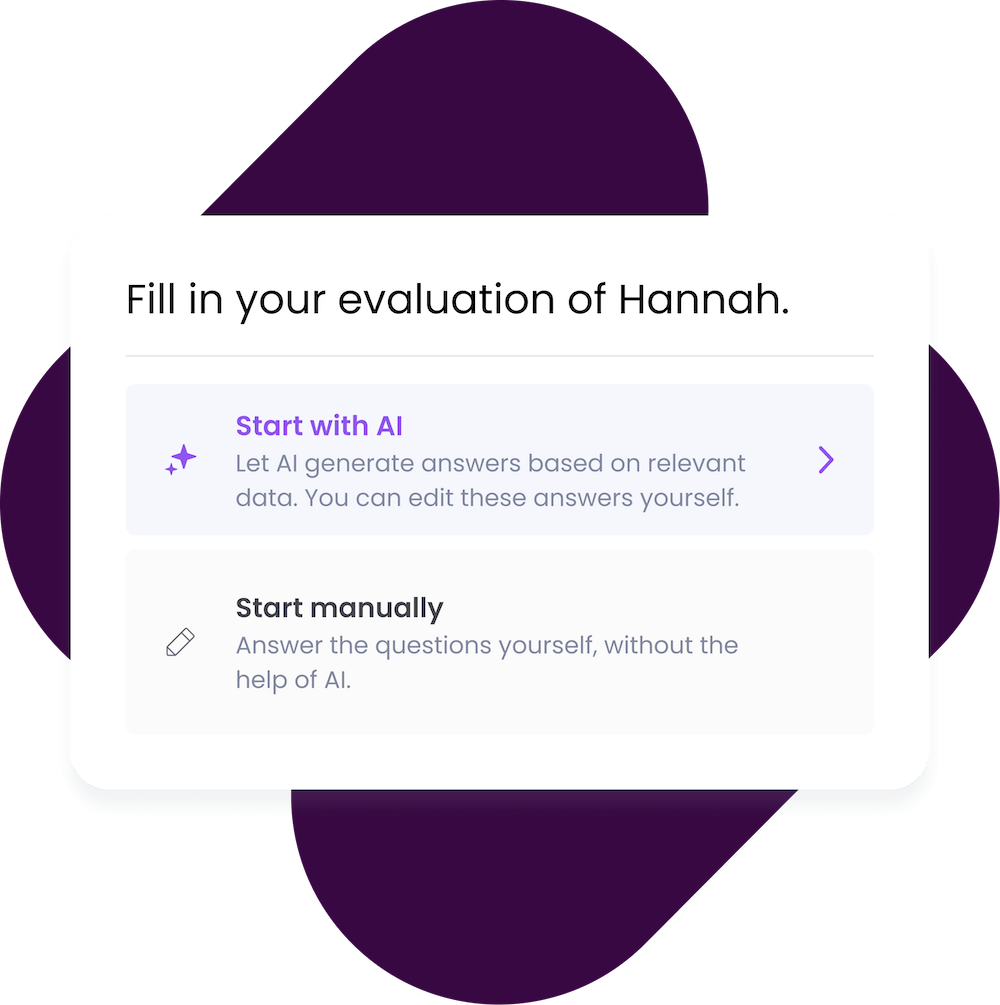 Fill in your evaluation of Hannah.

Start with AI
Let AI generate answers based on relevant data. You can edit these answers yourself.

Start manually
Answer the questions yourself, without the help of AI.